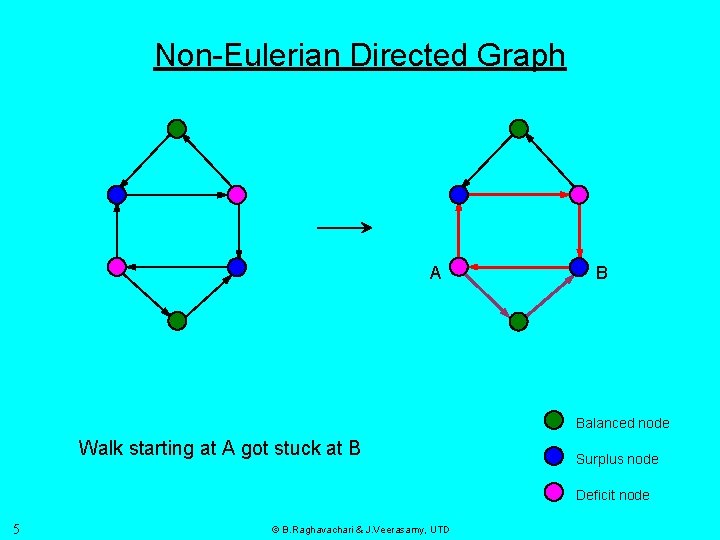 Non-Eulerian Directed Graph

A

B

Walk starting at A got stuck at B

Balanced node

Surplus node

Deficit node

5

© B.Raghavachari & J.Veerasamy, UTD